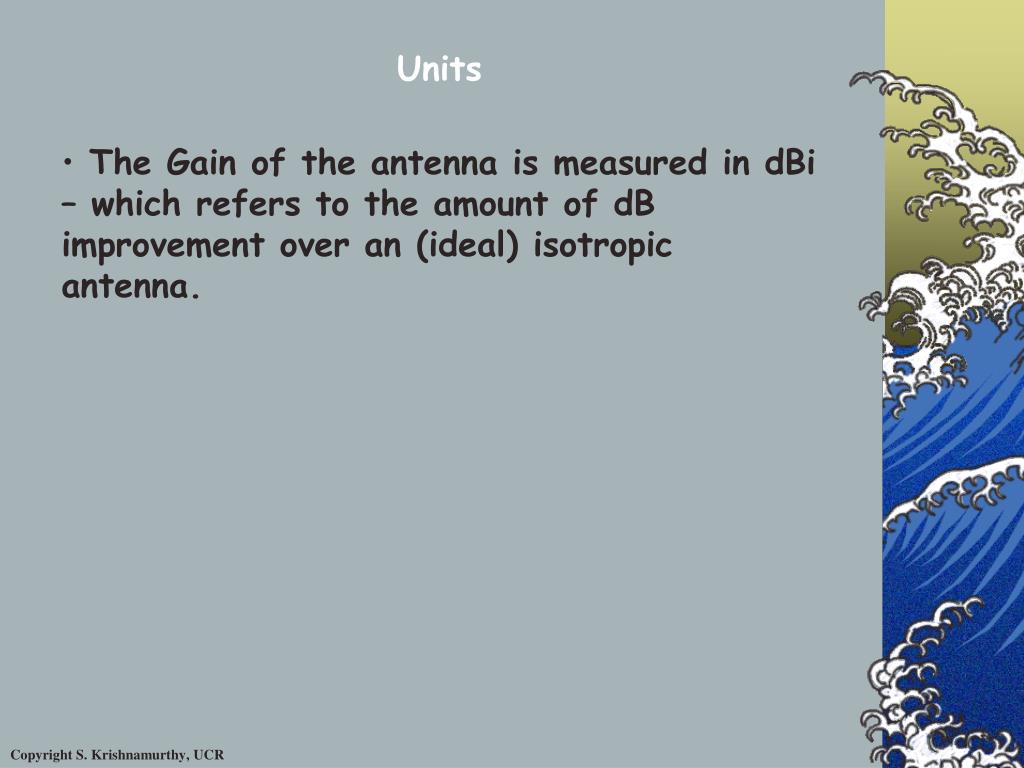 Units

• The Gain of the antenna is measured in dBi – which refers to the amount of dB improvement over an (ideal) isotropic antenna.

Copyright S. Krishnamurthy, UCR